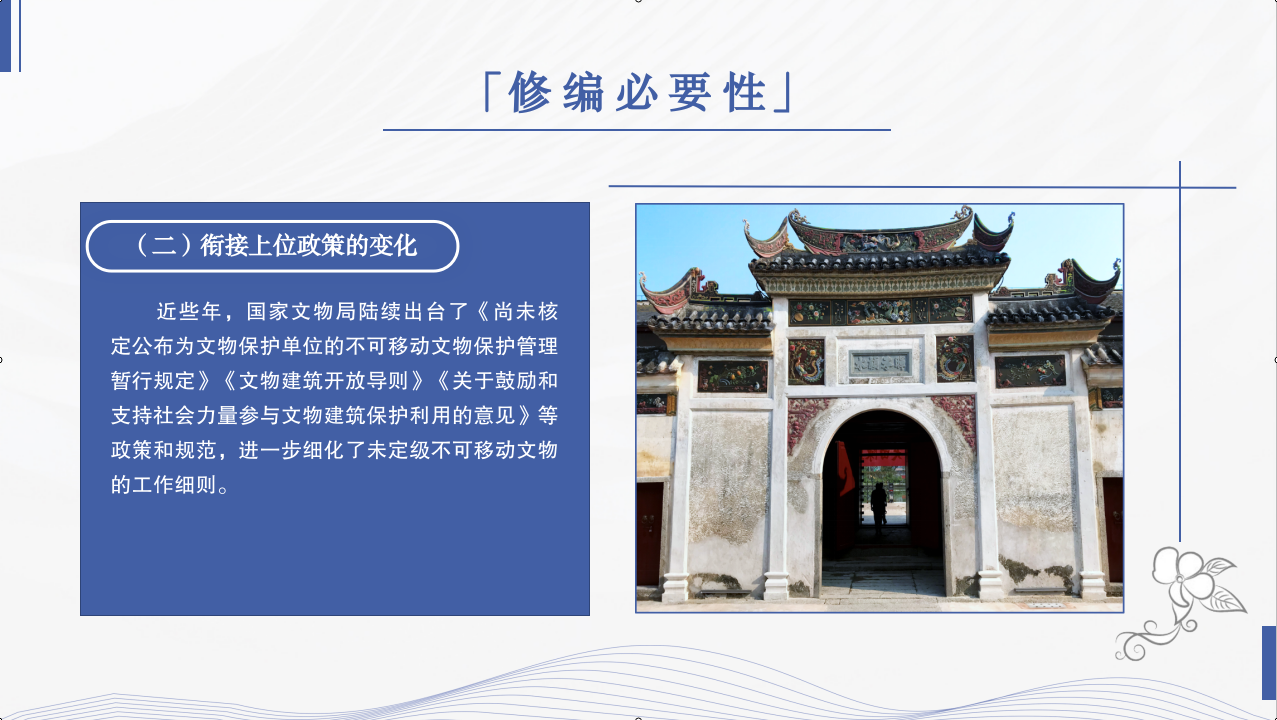 「修编必要性」

（二）衔接上位政策的变化

近些年，国家文物局陆续出台了《尚未核定公布为文物保护单位的不可移动文物保护管理暂行规定》《文物建筑开放导则》《关于鼓励和支持社会力量参与文物建筑保护利用的意见》等政策和规范，进一步细化了未定级不可移动文物的工作细则。